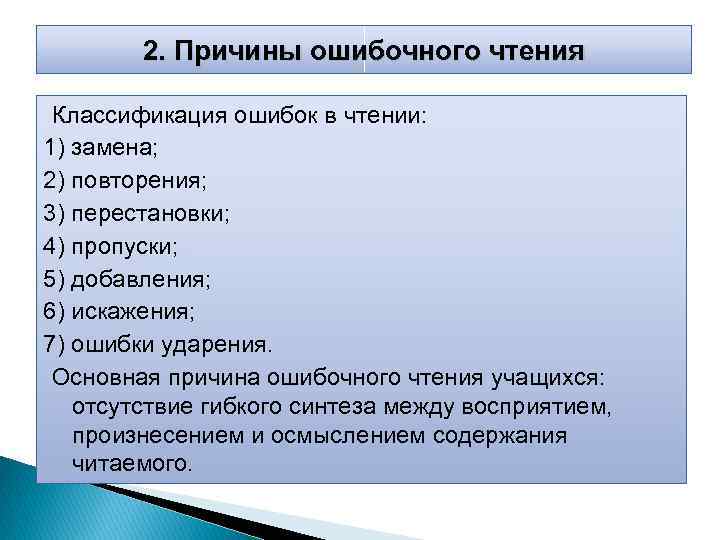 2. Причины ошибочного чтения

Классификация ошибок в чтении:
1) замена;
2) повторения;
3) перестановки;
4) пропуски;
5) добавления;
6) искажения;
7) ошибки ударения.

Основная причина ошибочного чтения учащихся: отсутствие гибкого синтеза между восприятием, произнесением и осмыслением содержания читаемого.